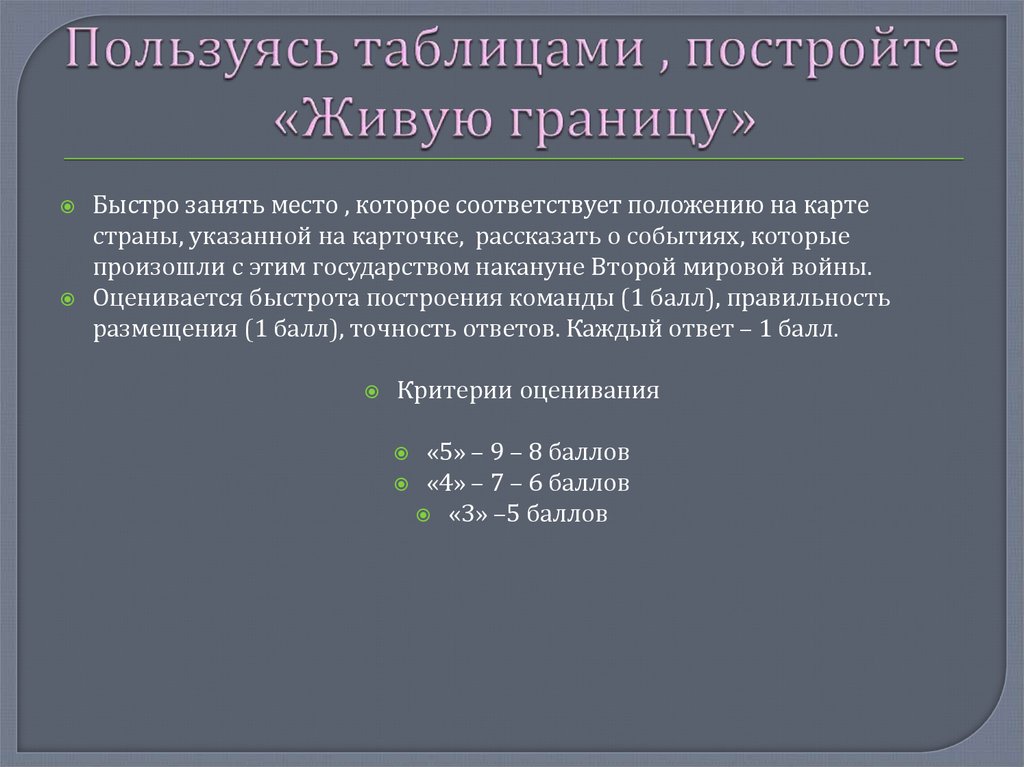 Пользуясь таблицами , постройте «Живую границу»

Быстро занять место , которое соответствует положению на карте страны, указанной на карточке, рассказать о событиях, которые произошли с этим государством накануне Второй мировой войны.

Оценивается быстрота построения команды (1 балл), правильность размещения (1 балл), точность ответов. Каждый ответ – 1 балл.

Критерии оценивания

«5» – 9 – 8 баллов

«4» – 7 – 6 баллов

«3» –5 баллов